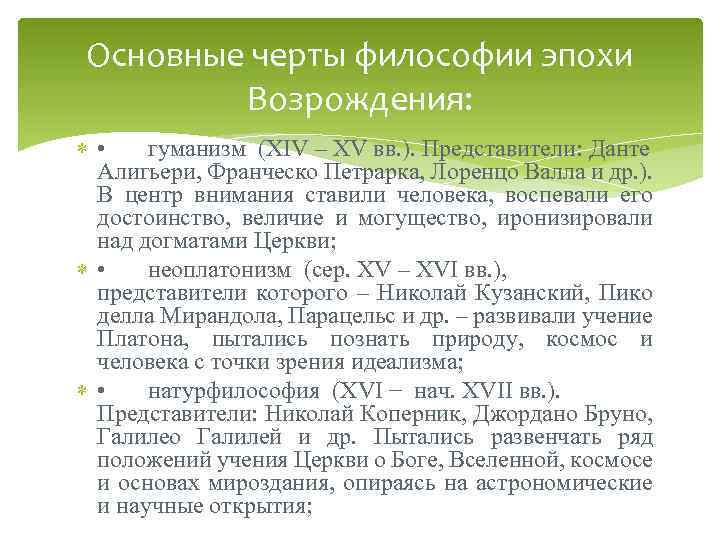 Основные черты философии эпохи Возрождения:

• гуманизм (XIV – XV вв.). Представители: Данте Алигьери, Франческо Петрарка, Лоренцо Валла и др.). В центр внимания ставили человека, воспевали его достоинство, величие и могущество, иронизировали над догматами Церкви;

• неоплатонизм (сер. XV – XVI вв.), представители которого – Николай Кузанский, Пико делла Мирандола, Парацельс и др. – развивали учение Платона, пытались познать природу, космос и человека с точки зрения идеализма;

• натурфилософия (XVI − нач. XVII вв.). Представители: Николай Коперник, Джордано Бруно, Галилео Галилей и др. Пытались развенчать ряд положений учения Церкви о Боге, Вселенной, космосе и основах мироздания, опираясь на астрономические и научные открытия;